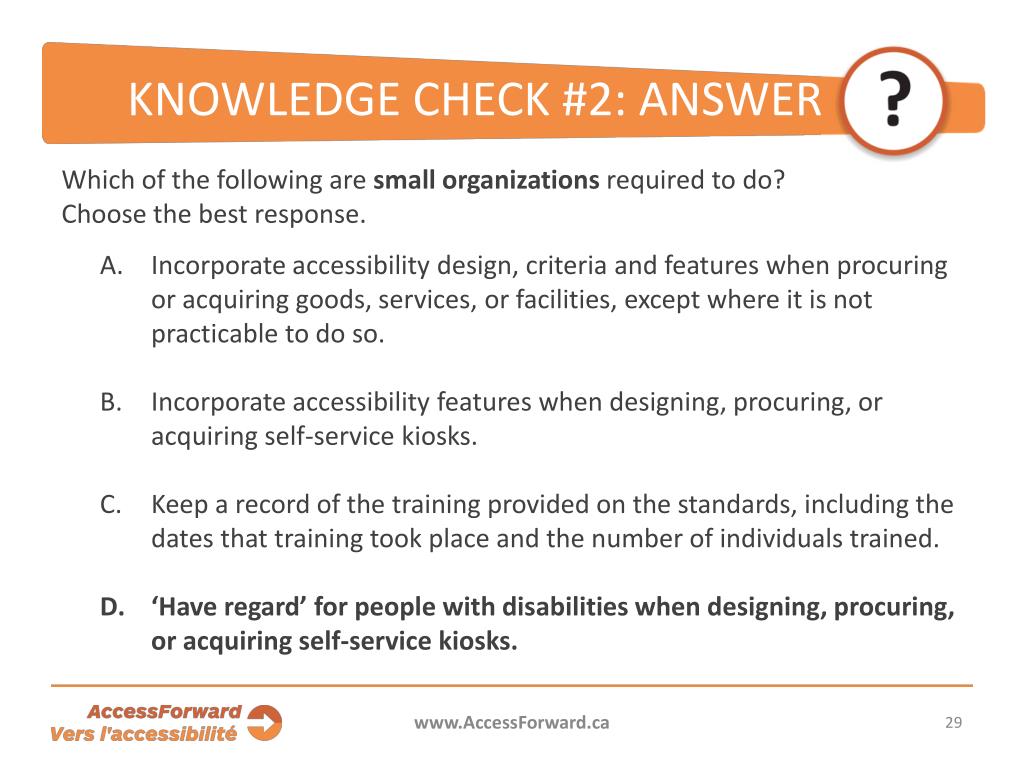 KNOWLEDGE CHECK #2: ANSWER

?

Which of the following are small organizations required to do? Choose the best response.

A. Incorporate accessibility design, criteria and features when procuring or acquiring goods, services, or facilities, except where it is not practicable to do so.

B. Incorporate accessibility features when designing, procuring, or acquiring self-service kiosks.

C. Keep a record of the training provided on the standards, including the dates that training took place and the number of individuals trained.

D. 'Have regard' for people with disabilities when designing, procuring, or acquiring self-service kiosks.

AccessForward
Vers l'accessibilité

www.AccessForward.ca

29